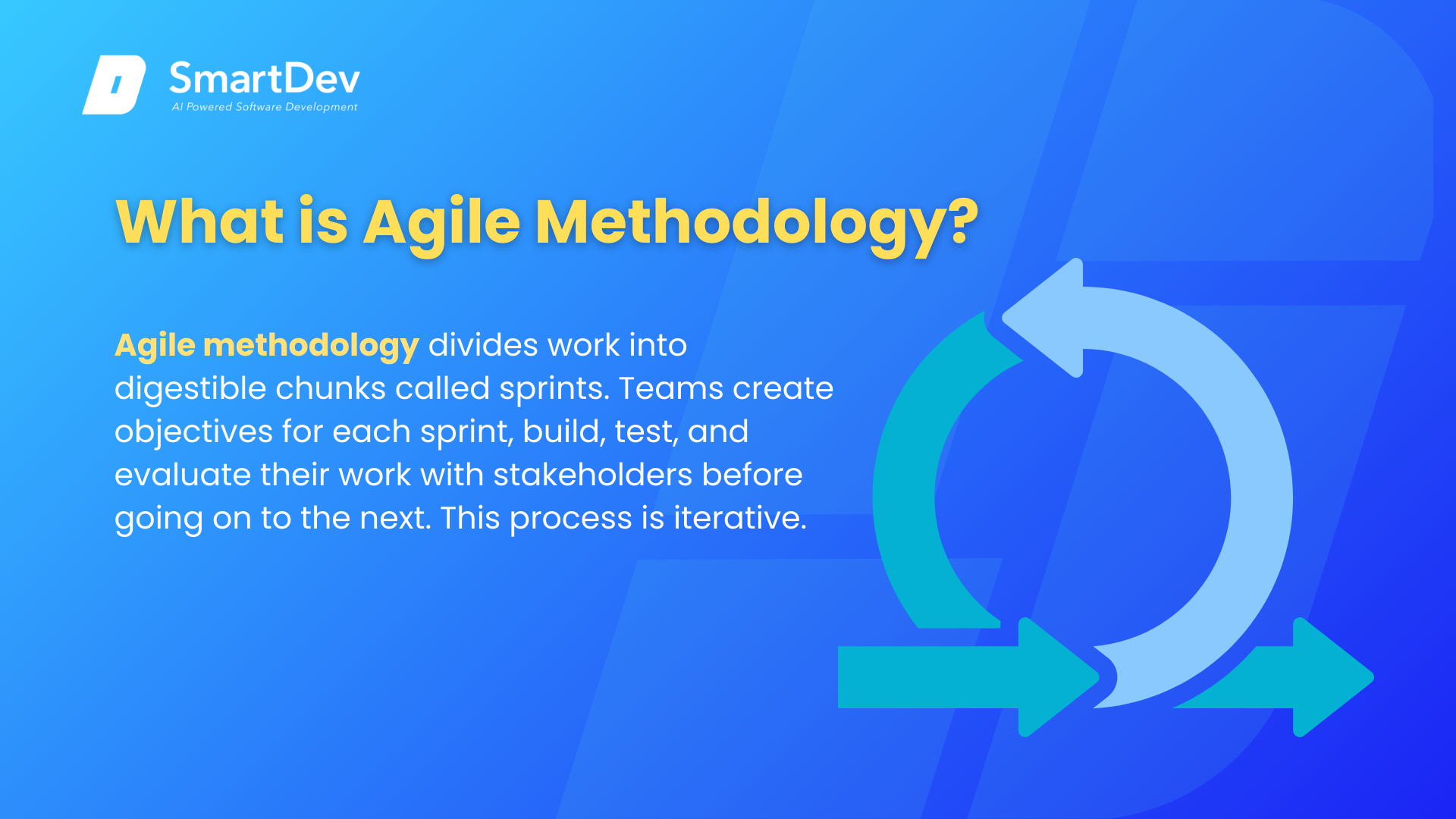 SmartDev
AI Powered Software Development

What is Agile Methodology?

Agile methodology divides work into digestible chunks called sprints. Teams create objectives for each sprint, build, test, and evaluate their work with stakeholders before going on to the next. This process is iterative.